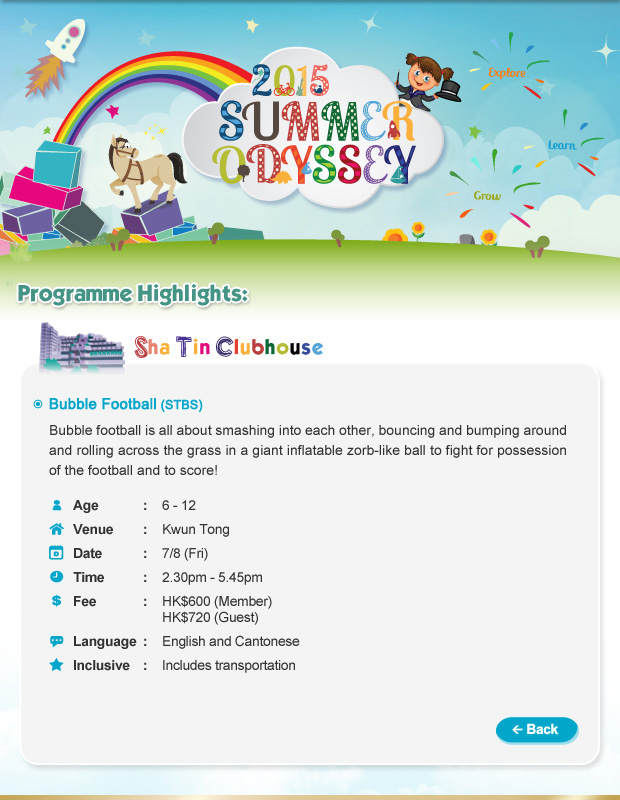 2015 SUMMER ODYSSEY

Explore

Learn

Grow

Programme Highlights:

Sha Tin Clubhouse

Bubble Football (STBS)

Bubble football is all about smashing into each other, bouncing and bumping around and rolling across the grass in a giant inflatable zorb-like ball to fight for possession of the football and to score!

Age : 6 - 12
Venue : Kwun Tong
Date : 7/8 (Fri)
Time : 2.30pm - 5.45pm
Fee : HK$600 (Member) HK$720 (Guest)
Language : English and Cantonese
Inclusive : Includes transportation

← Back